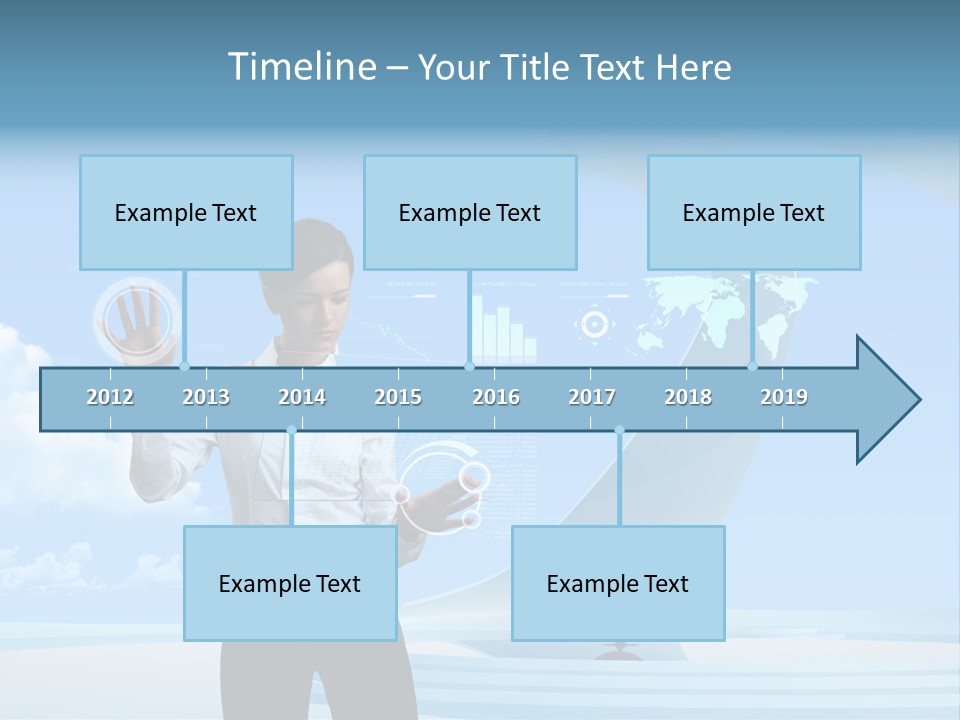 Timeline – Your Title Text Here

Example Text

Example Text

Example Text

2012 2013 2014 2015 2016 2017 2018 2019

Example Text

Example Text